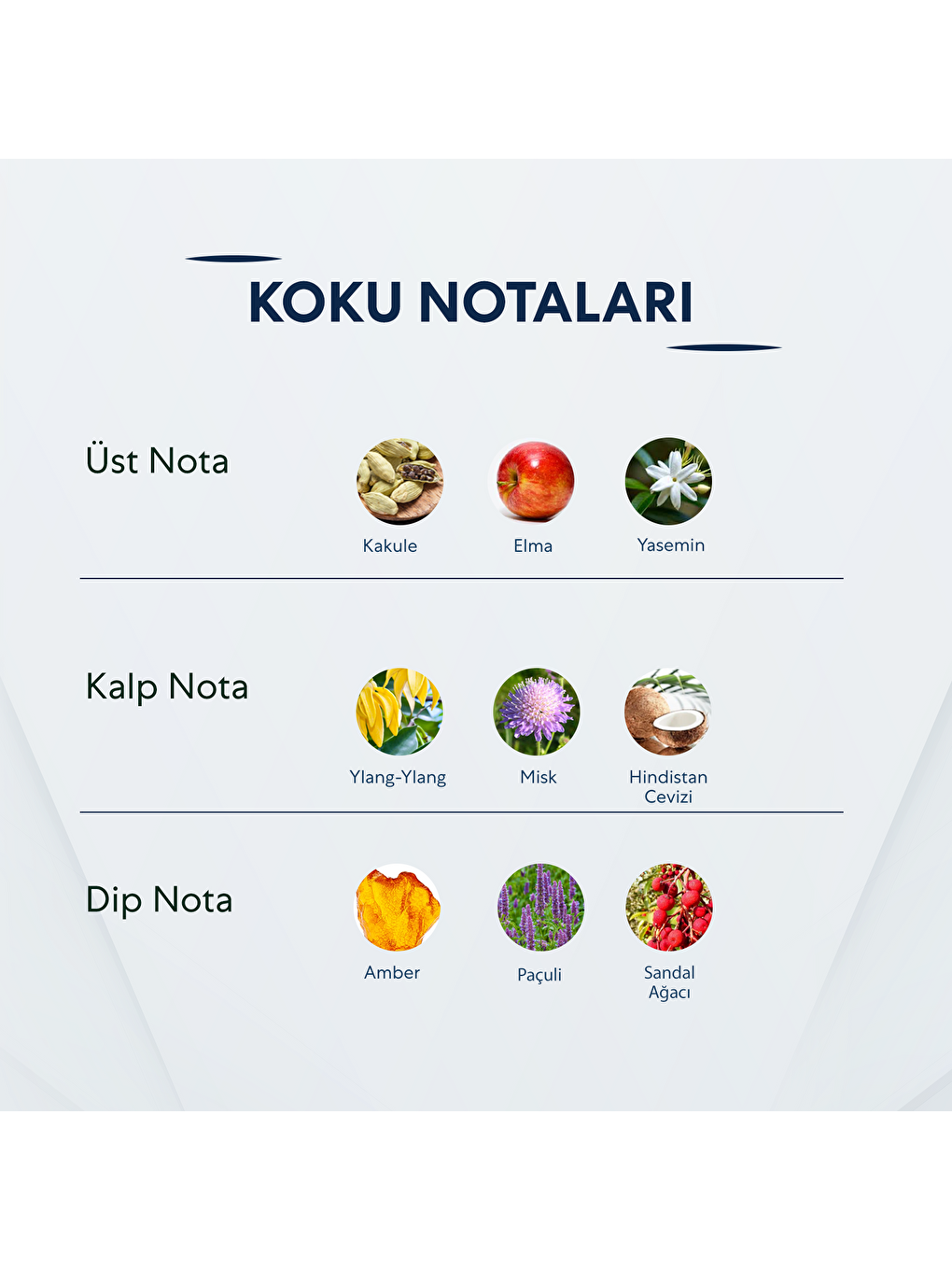 KOKU NOTALARI

Üst Nota

Kakule

Elma

Yasemin

Kalp Nota

Ylang-Ylang

Misk

Hindistan Cevizi

Dip Nota

Amber

Paçuli

Sandal Ağacı